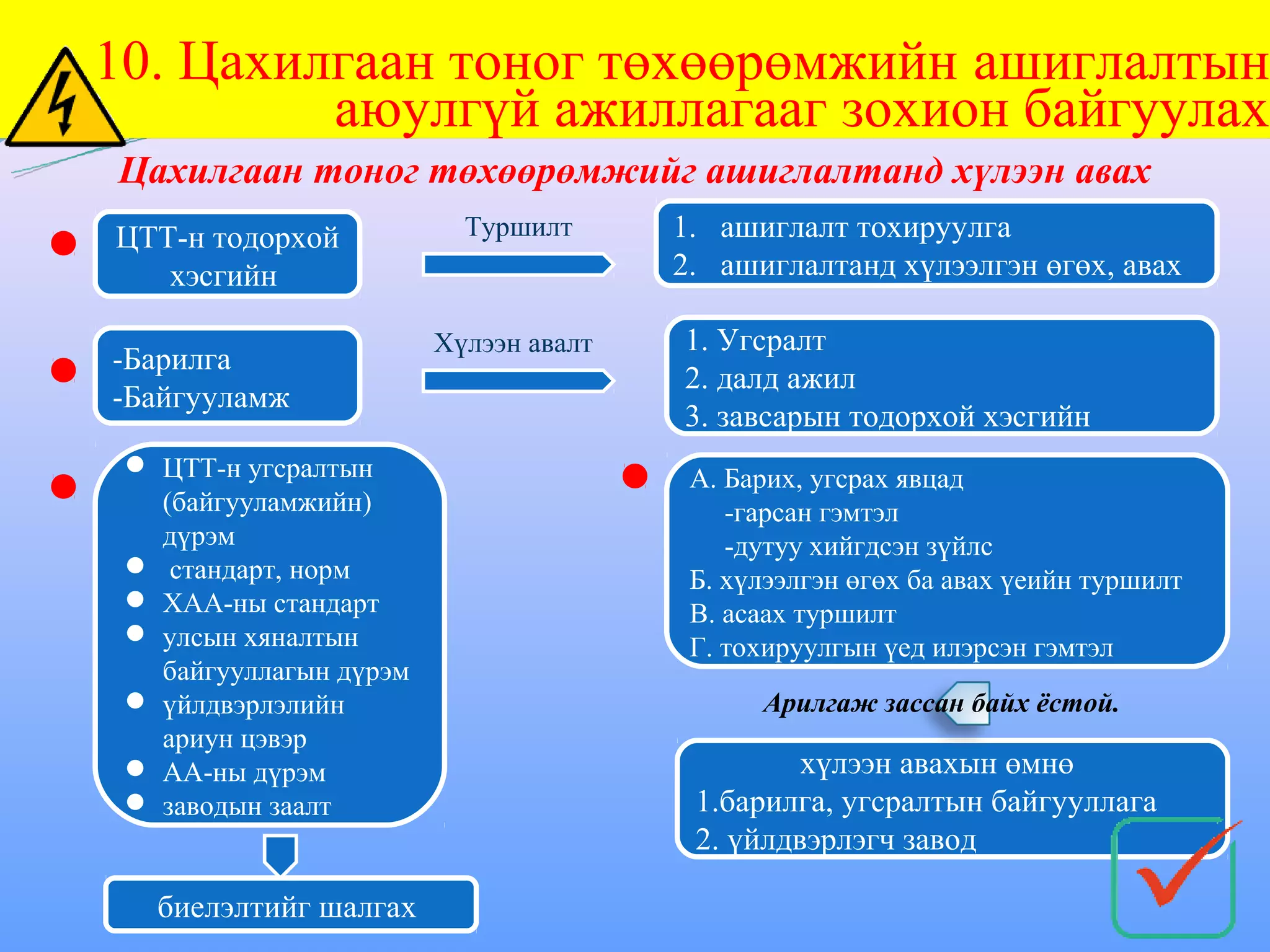 10. Цахилгаан тоног төхөөрөмжийн ашиглалтын аюулгүй ажиллагааг зохион байгуулах

Цахилгаан тоног төхөөрөмжийг ашиглалтанд хүлээн авах

ЦТТ-н тодорхой хэсгийн

Туршилт

1. ашиглалт тохируулга
2. ашиглалтанд хүлээлгэн өгөх, авах

-Барилга
-Байгууламж

Хүлээн авалт

1. Угсралт
2. далд ажил
3. завсарын тодорхой хэсгийн

ЦТТ-н угсралтын (байгууламжийн) дүрэм
стандарт, норм
ХАА-ны стандарт
улсын хяналтын байгууллагын дүрэм
үйлдвэрлэлийн ариун цэвэр
АА-ны дүрэм
заводын заалт

биелэлтийг шалгах

А. Барих, угсрах явцад
-гарсан гэмтэл
-дутуу хийгдсэн зүйлс
Б. хүлээлгэн өгөх ба авах үеийн туршилт
В. асаах туршилт
Г. тохируулгын үед илэрсэн гэмтэл

Арилгаж зассан байх ёстой.

хүлээн авахын өмнө
1.барилга, угсралтын байгууллага
2. үйлдвэрлэгч завод